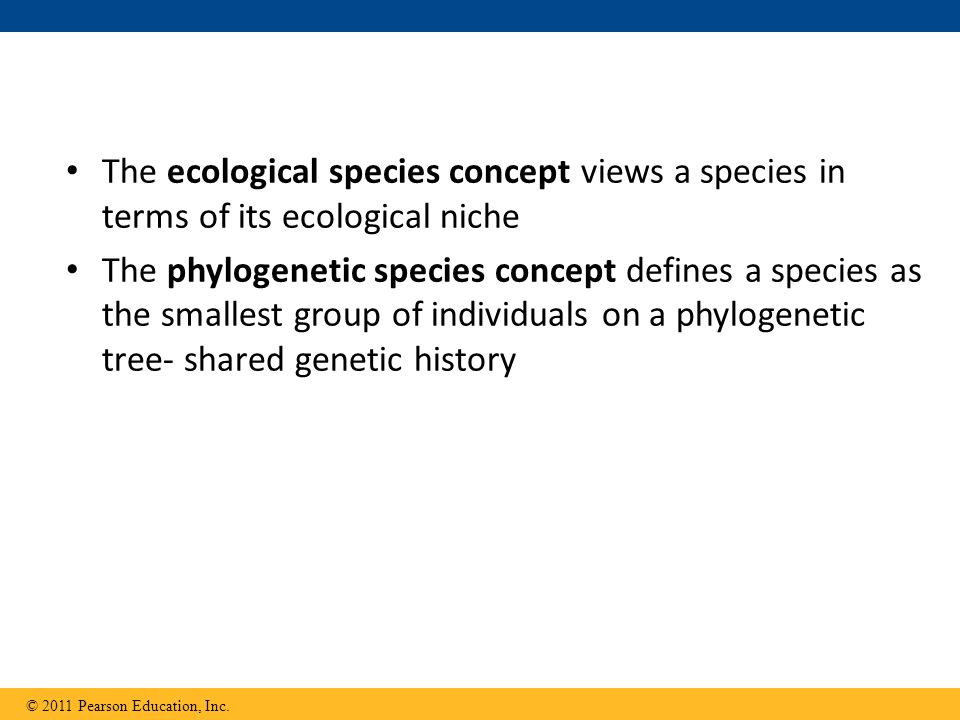 • The ecological species concept views a species in terms of its ecological niche

• The phylogenetic species concept defines a species as the smallest group of individuals on a phylogenetic tree- shared genetic history

© 2011 Pearson Education, Inc.